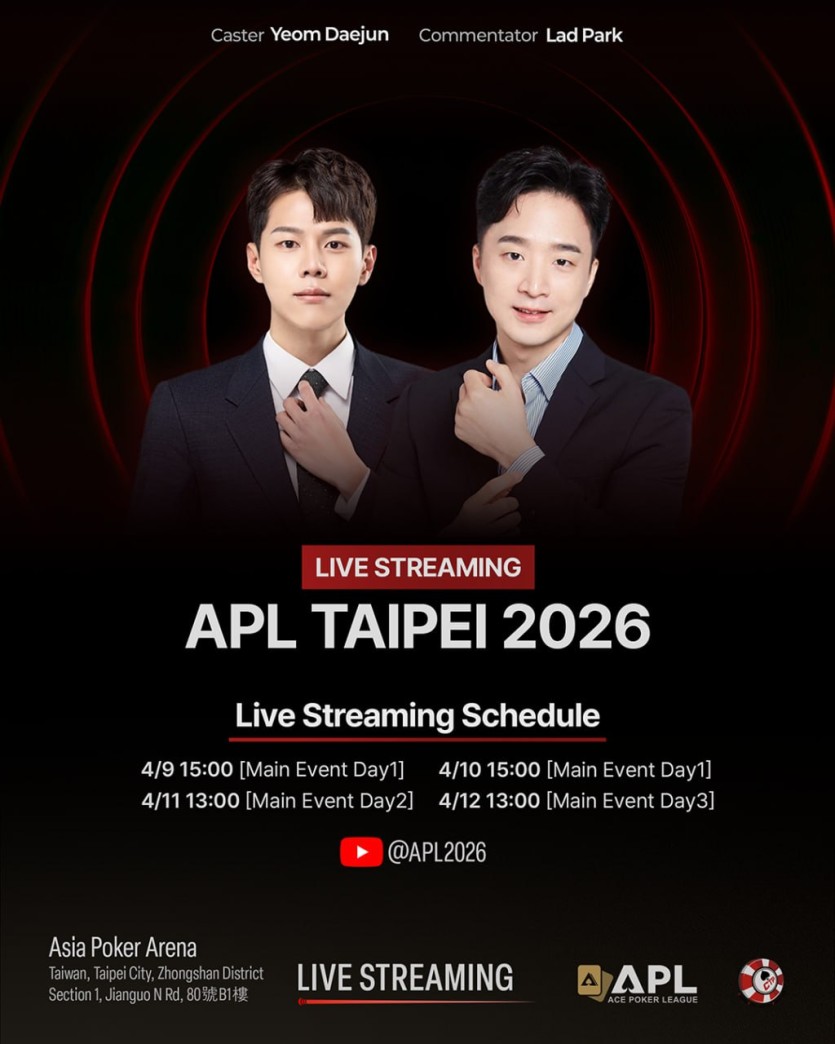 Caster Yeom Daejun Commentator Lad Park

LIVE STREAMING

APL TAIPEI 2026

Live Streaming Schedule

4/9 15:00 [Main Event Day1] 4/10 15:00 [Main Event Day1]
4/11 13:00 [Main Event Day2] 4/12 13:00 [Main Event Day3]

@APL2026

Asia Poker Arena
Taiwan, Taipei City, Zhongshan District
Section 1, Jianguo N Rd, 80號B1樓

LIVE STREAMING

APL
ACE POKER LEAGUE